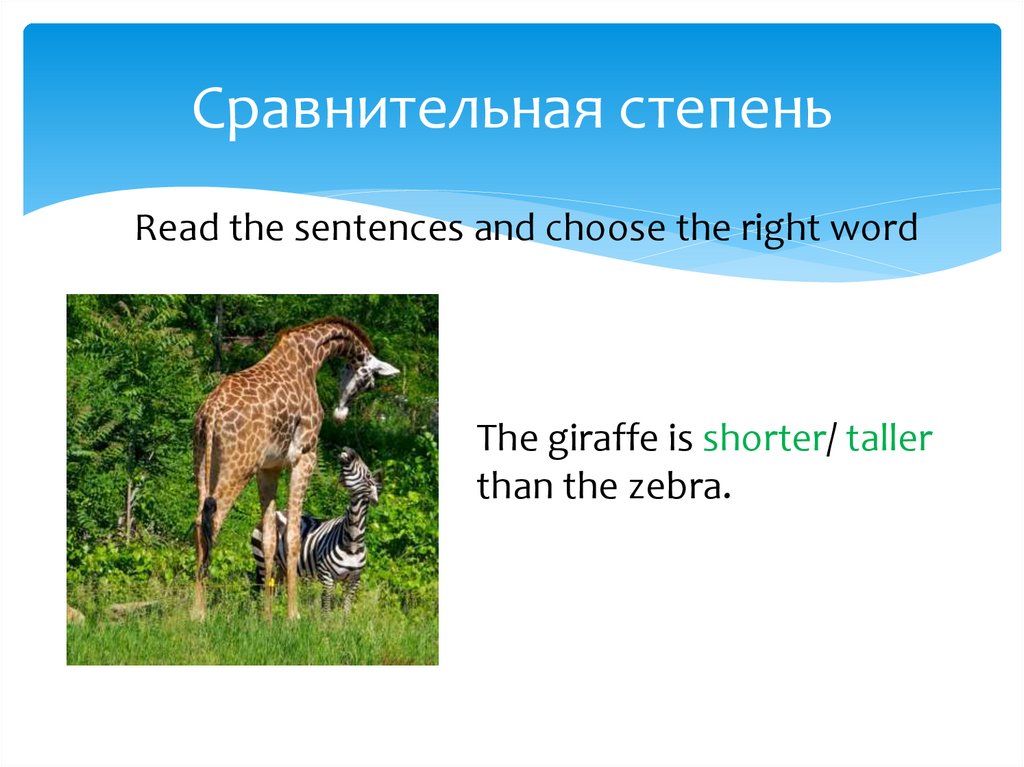 Сравнительная степень

Read the sentences and choose the right word

The giraffe is shorter/ taller than the zebra.